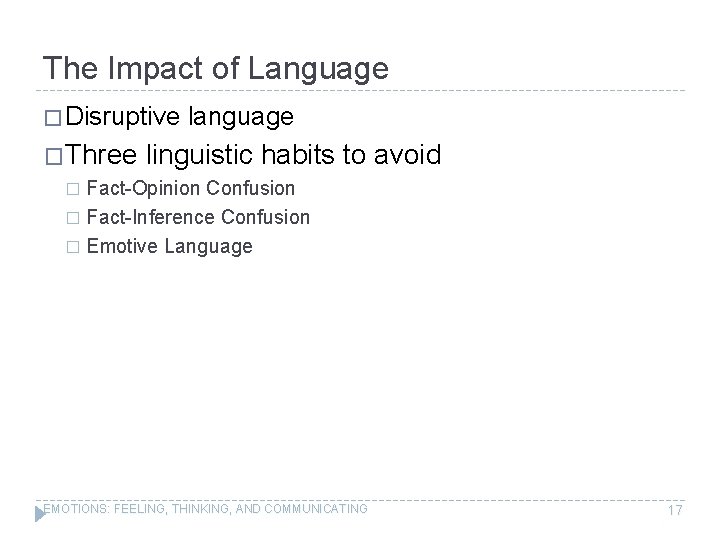 The Impact of Language

□ Disruptive language

□ Three linguistic habits to avoid

□ Fact-Opinion Confusion

□ Fact-Inference Confusion

□ Emotive Language

EMOTIONS: FEELING, THINKING, AND COMMUNICATING

17